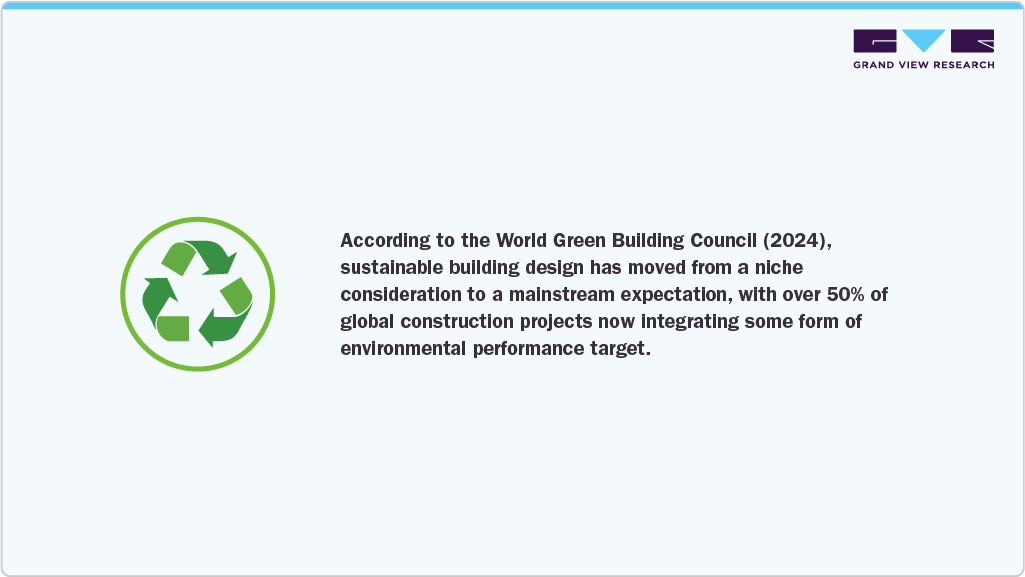 GRAND VIEW RESEARCH

According to the World Green Building Council (2024), sustainable building design has moved from a niche consideration to a mainstream expectation, with over 50% of global construction projects now integrating some form of environmental performance target.